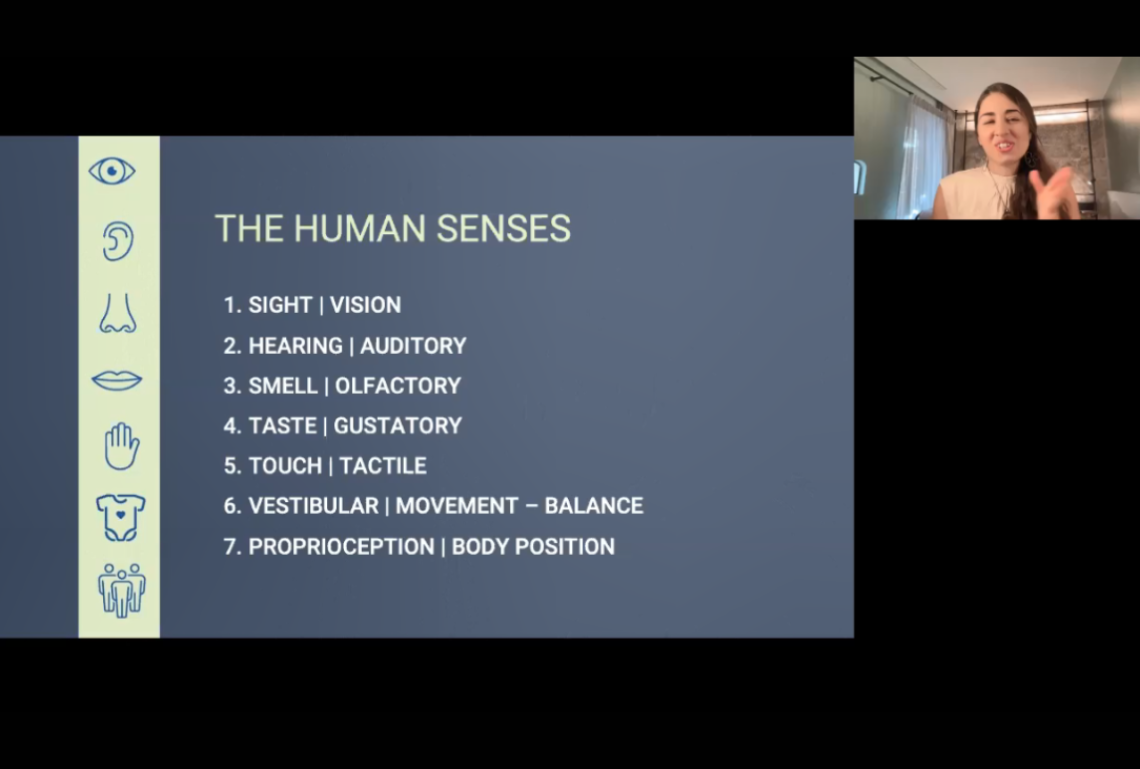 THE HUMAN SENSES

1. SIGHT | VISION
2. HEARING | AUDITORY
3. SMELL | OLFACTORY
4. TASTE | GUSTATORY
5. TOUCH | TACTILE
6. VESTIBULAR | MOVEMENT – BALANCE
7. PROPRIOCEPTION | BODY POSITION